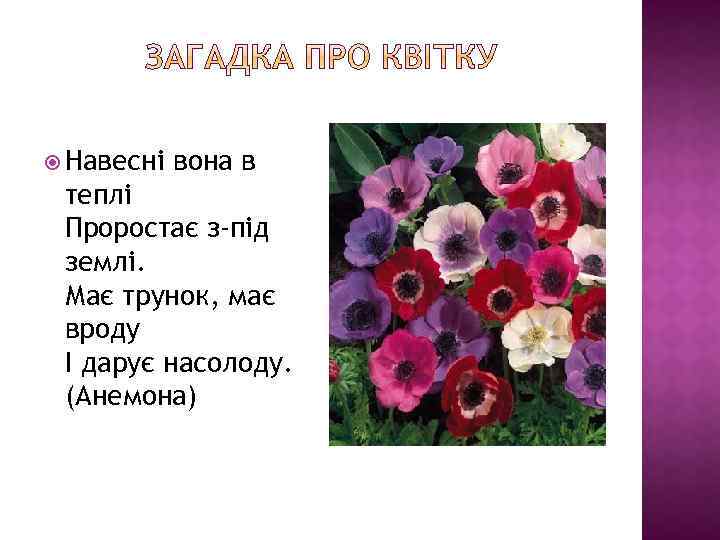 ЗАГАДКА ПРО КВІТКУ

Навесні вона в теплі
Проростає з-під землі.
Має трунок, має вроду
І дарує насолоду.
(Анемона)